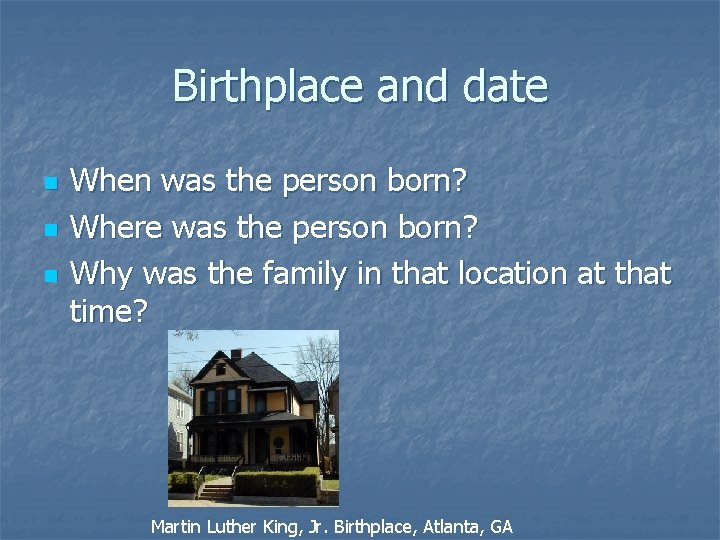 Birthplace and date

- When was the person born?
- Where was the person born?
- Why was the family in that location at that time?

Martin Luther King, Jr. Birthplace, Atlanta, GA